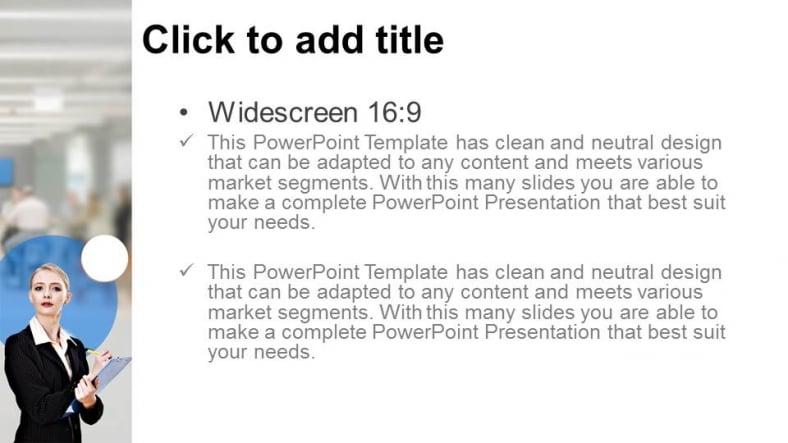 Click to add title

• Widescreen 16:9

✓ This PowerPoint Template has clean and neutral design that can be adapted to any content and meets various market segments. With this many slides you are able to make a complete PowerPoint Presentation that best suit your needs.

✓ This PowerPoint Template has clean and neutral design that can be adapted to any content and meets various market segments. With this many slides you are able to make a complete PowerPoint Presentation that best suit your needs.